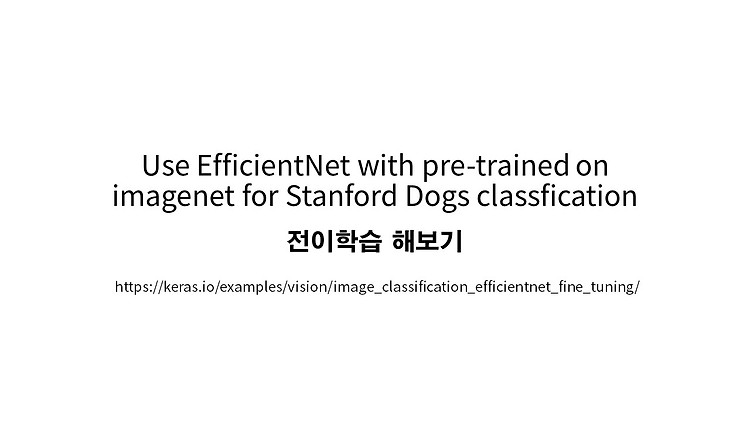 Use EfficientNet with pre-trained on imagenet for Stanford Dogs classfication

전이학습 해보기

https://keras.io/examples/vision/image_classification_efficientnet_fine_tuning/